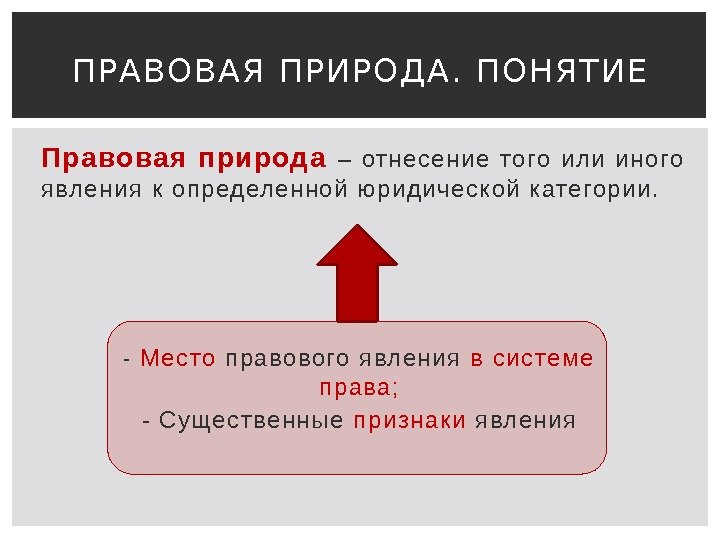 ПРАВОВАЯ ПРИРОДА. ПОНЯТИЕ

Правовая природа – отнесение того или иного явления к определенной юридической категории.

- Место правового явления в системе права;
- Существенные признаки явления